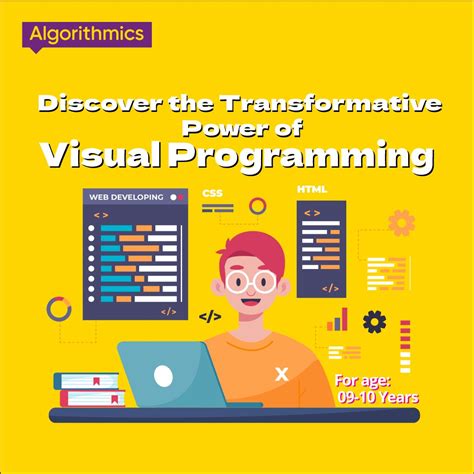 Algorithmics

Discover the Transformative Power of
Visual Programming

WEB DEVELOPING
< >
</>

CSS

HTML
< >
</>

</>

X

For age:
09-10 Years